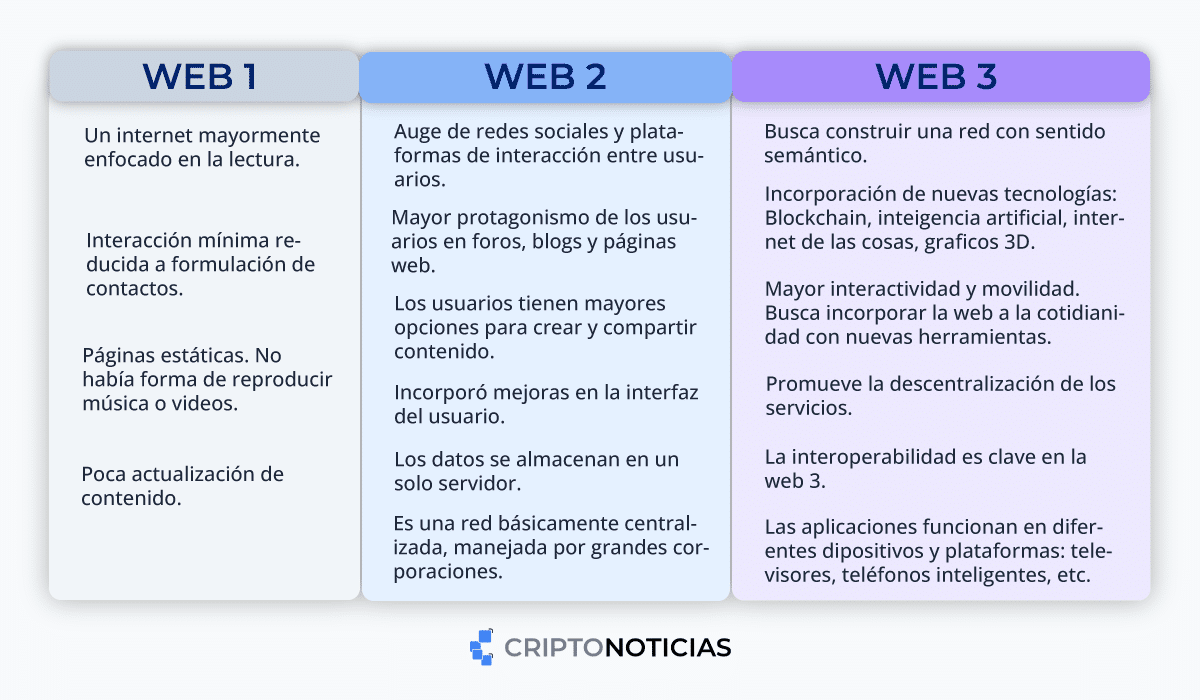 WEB 1

Un internet mayormente enfocado en la lectura.

Interacción mínima reducida a formulación de contactos.

Páginas estáticas. No había forma de reproducir música o videos.

Poca actualización de contenido.

WEB 2

Auge de redes sociales y plataformas de interacción entre usuarios.

Mayor protagonismo de los usuarios en foros, blogs y páginas web.

Los usuarios tienen mayores opciones para crear y compartir contenido.

Incorporó mejoras en la interfaz del usuario.

Los datos se almacenan en un solo servidor.

Es una red básicamente centralizada, manejada por grandes corporaciones.

WEB 3

Busca construir una red con sentido semántico.

Incorporación de nuevas tecnologías: Blockchain, inteigencia artificial, internet de las cosas, graficos 3D.

Mayor interactividad y movilidad. Busca incorporar la web a la cotidianidad con nuevas herramientas.

Promueve la descentralización de los servicios.

La interoperabilidad es clave en la web 3.

Las aplicaciones funcionan en diferentes dipositivos y plataformas: televisores, teléfonos inteligentes, etc.

CRIPTONOTICIAS